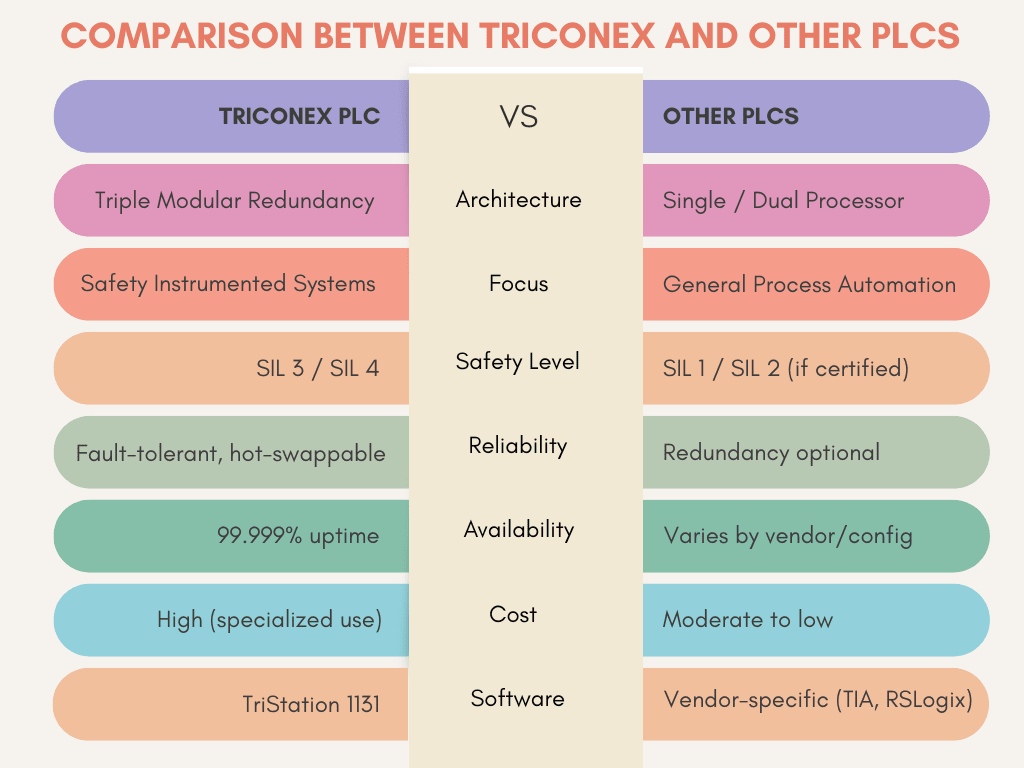 COMPARISON BETWEEN TRICONEX AND OTHER PLCS

| TRICONEX PLC | VS | OTHER PLCS |
|---|---|---|
| Triple Modular Redundancy | Architecture | Single / Dual Processor |
| Safety Instrumented Systems | Focus | General Process Automation |
| SIL 3 / SIL 4 | Safety Level | SIL 1 / SIL 2 (if certified) |
| Fault-tolerant, hot-swappable | Reliability | Redundancy optional |
| 99.999% uptime | Availability | Varies by vendor/config |
| High (specialized use) | Cost | Moderate to low |
| TriStation 1131 | Software | Vendor-specific (TIA, RSLogix) |